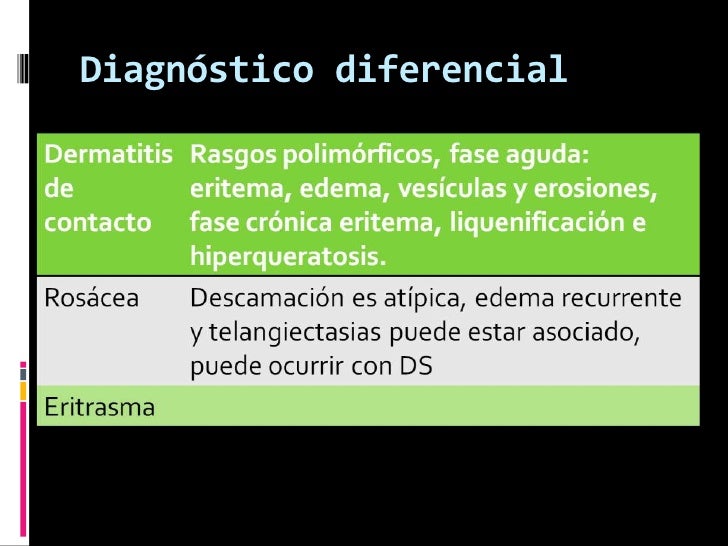 Diagnóstico diferencial

| Dermatitis de contacto | Rasgos polimórficos, fase aguda: eritema, edema, vesículas y erosiones, fase crónica eritema, liquenificación e hiperqueratosis. |
|---|---|
| Rosácea | Descamación es atípica, edema recurrente y telangiectasias puede estar asociado, puede ocurrir con DS |
| Eritrasma | |